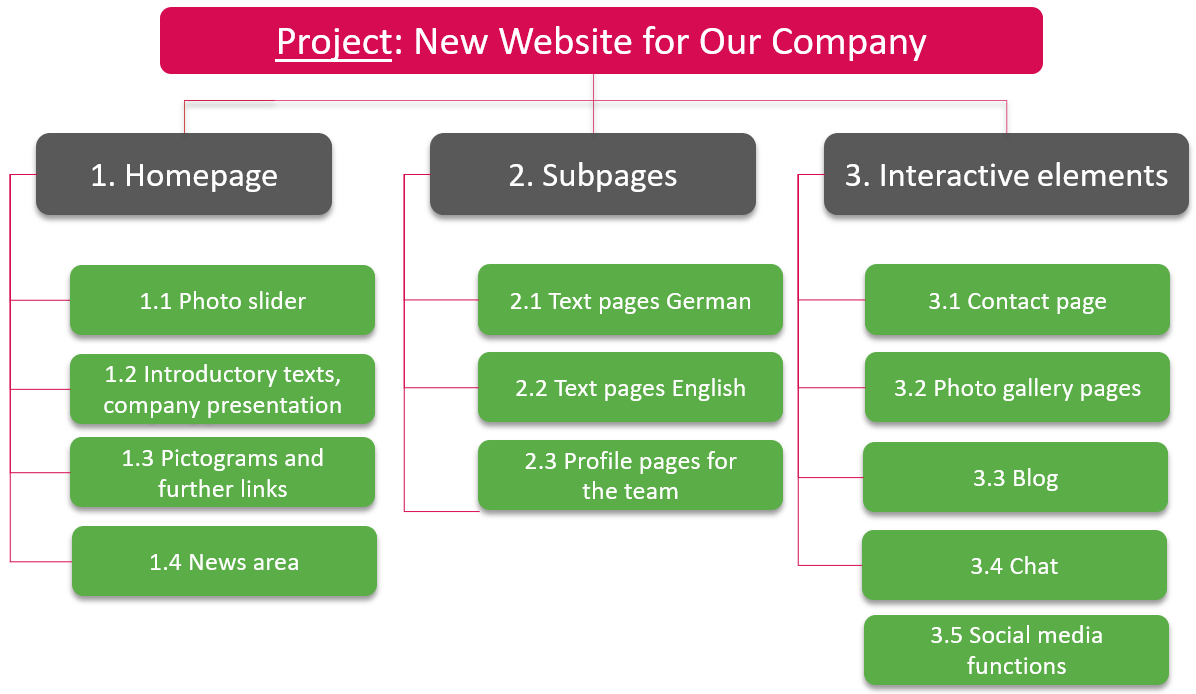 Project: New Website for Our Company

1. Homepage

1.1 Photo slider

1.2 Introductory texts, company presentation

1.3 Pictograms and further links

1.4 News area

2. Subpages

2.1 Text pages German

2.2 Text pages English

2.3 Profile pages for the team

3. Interactive elements

3.1 Contact page

3.2 Photo gallery pages

3.3 Blog

3.4 Chat

3.5 Social media functions